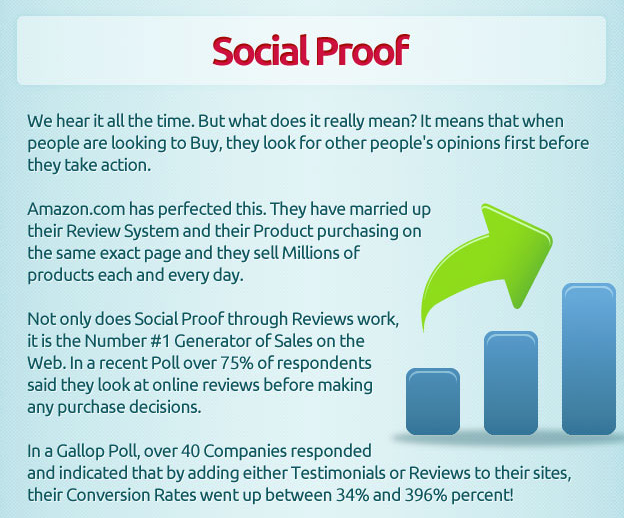 Social Proof

We hear it all the time. But what does it really mean? It means that when people are looking to Buy, they look for other people's opinions first before they take action.

Amazon.com has perfected this. They have married up their Review System and their Product purchasing on the same exact page and they sell Millions of products each and every day.

Not only does Social Proof through Reviews work, it is the Number #1 Generator of Sales on the Web. In a recent Poll over 75% of respondents said they look at online reviews before making any purchase decisions.

In a Gallop Poll, over 40 Companies responded and indicated that by adding either Testimonials or Reviews to their sites, their Conversion Rates went up between 34% and 396% percent!